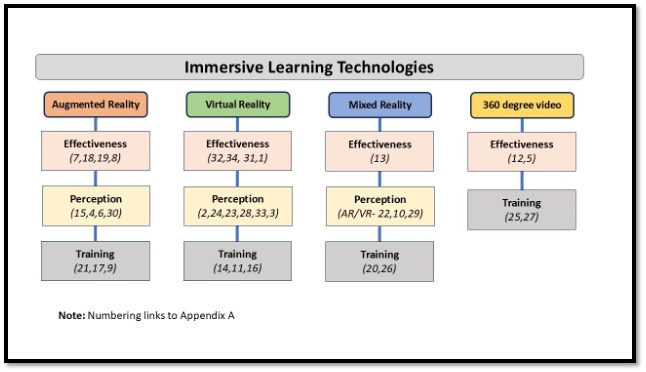 Immersive Learning Technologies

Augmented Reality

Effectiveness
(7,18,19,8)

Perception
(15,4,6,30)

Training
(21,17,9)

Virtual Reality

Effectiveness
(32,34, 31,1)

Perception
(2,24,23,28,33,3)

Training
(14,11,16)

Mixed Reality

Effectiveness
(13)

Perception
(AR/VR- 22,10,29)

Training
(20,26)

360 degree video

Effectiveness
(12,5)

Training
(25,27)

Note: Numbering links to Appendix A